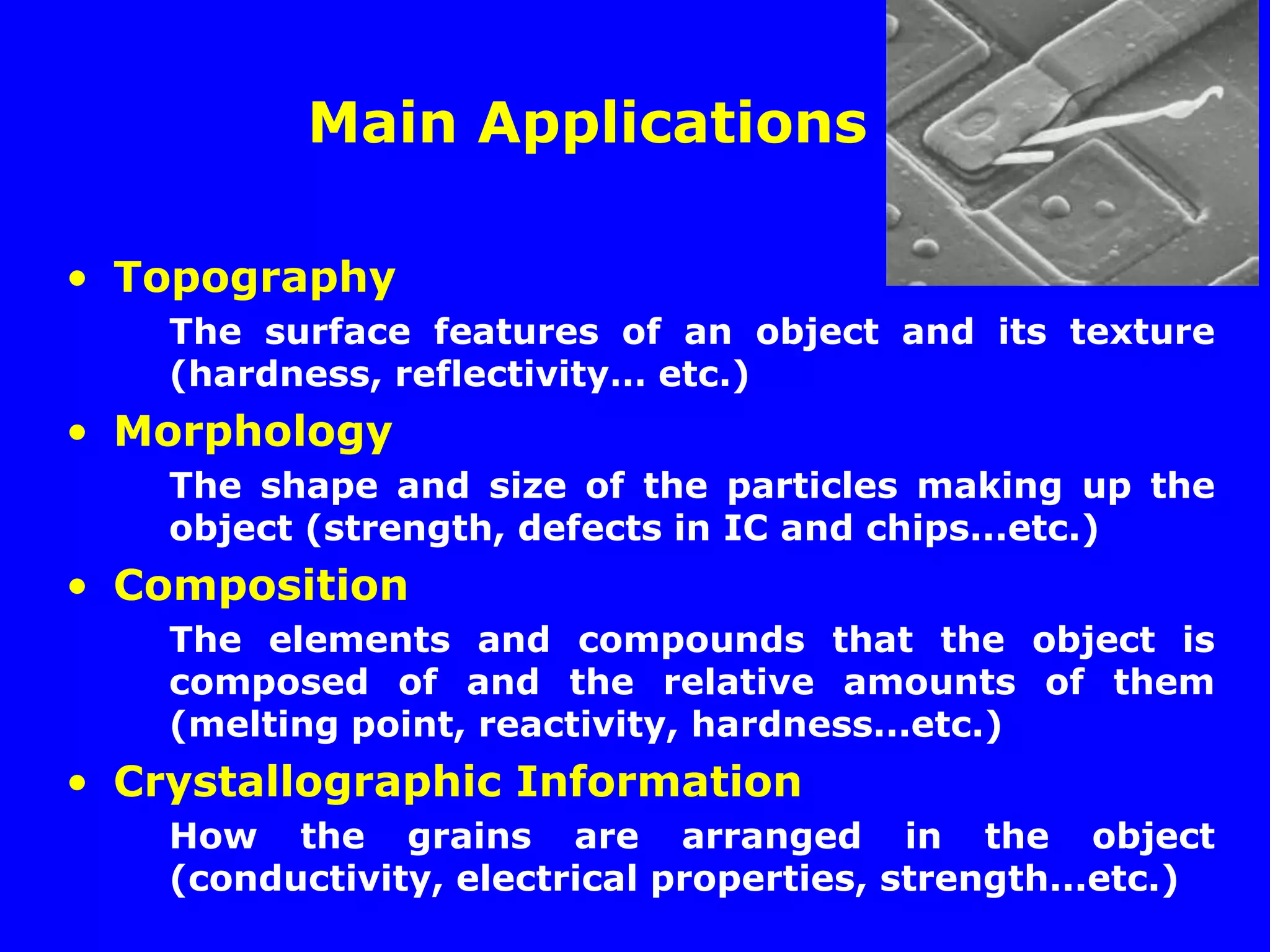 Main Applications

• Topography

The surface features of an object and its texture (hardness, reflectivity... etc.)

• Morphology

The shape and size of the particles making up the object (strength, defects in IC and chips...etc.)

• Composition

The elements and compounds that the object is composed of and the relative amounts of them (melting point, reactivity, hardness...etc.)

• Crystallographic Information

How the grains are arranged in the object (conductivity, electrical properties, strength...etc.)